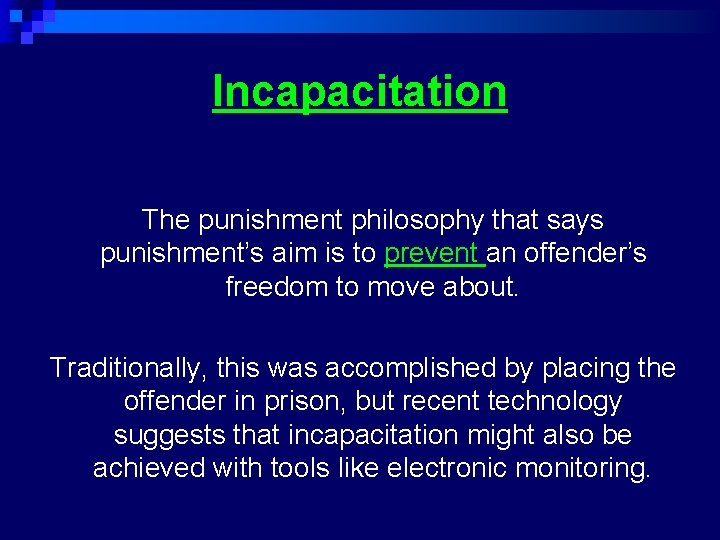 Incapacitation

The punishment philosophy that says punishment's aim is to prevent an offender's freedom to move about.

Traditionally, this was accomplished by placing the offender in prison, but recent technology suggests that incapacitation might also be achieved with tools like electronic monitoring.